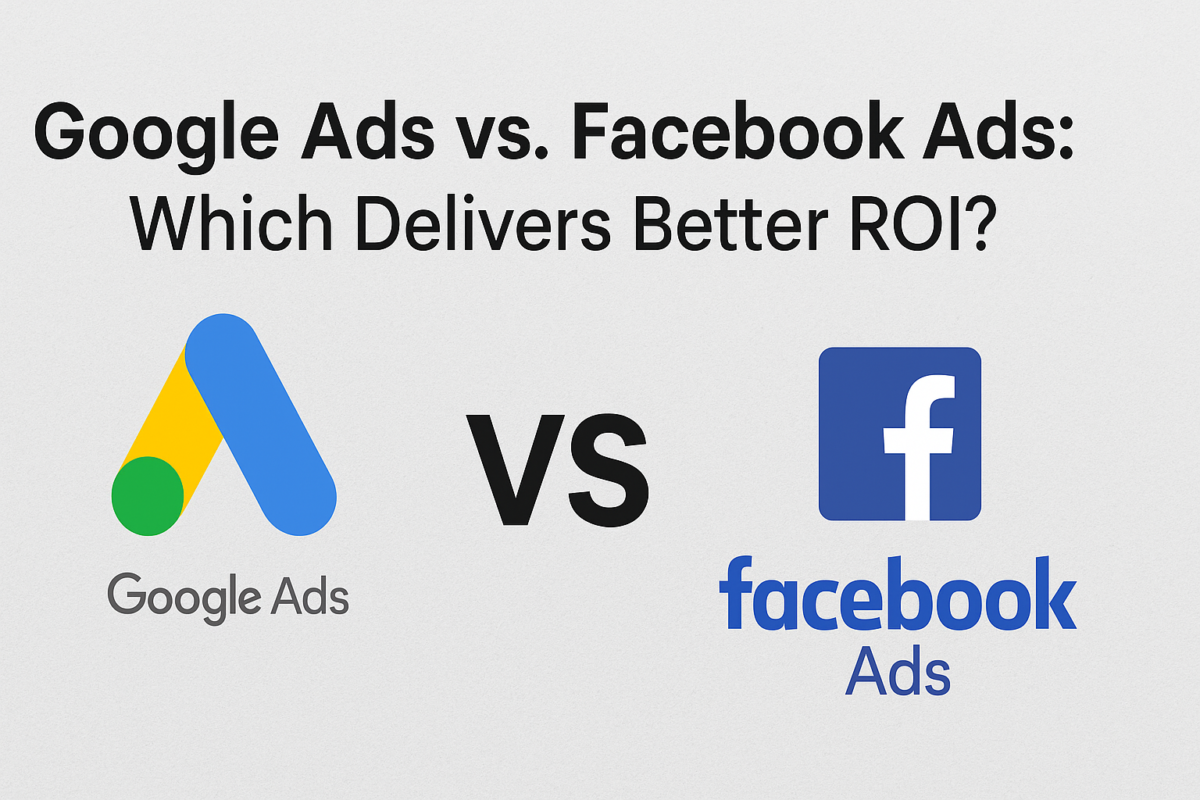 Google Ads vs. Facebook Ads:
Which Delivers Better ROI?

Google Ads

VS

f

facebook
Ads